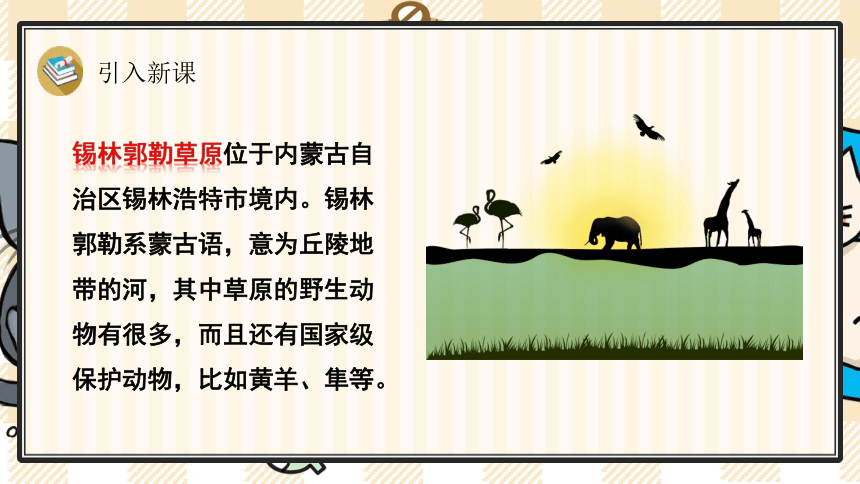 引入新课

锡林郭勒草原位于内蒙古自治区锡林浩特市境内。锡林郭勒系蒙古语，意为丘陵地带的河，其中草原的野生动物有很多，而且还有国家级保护动物，比如黄羊、隼等。